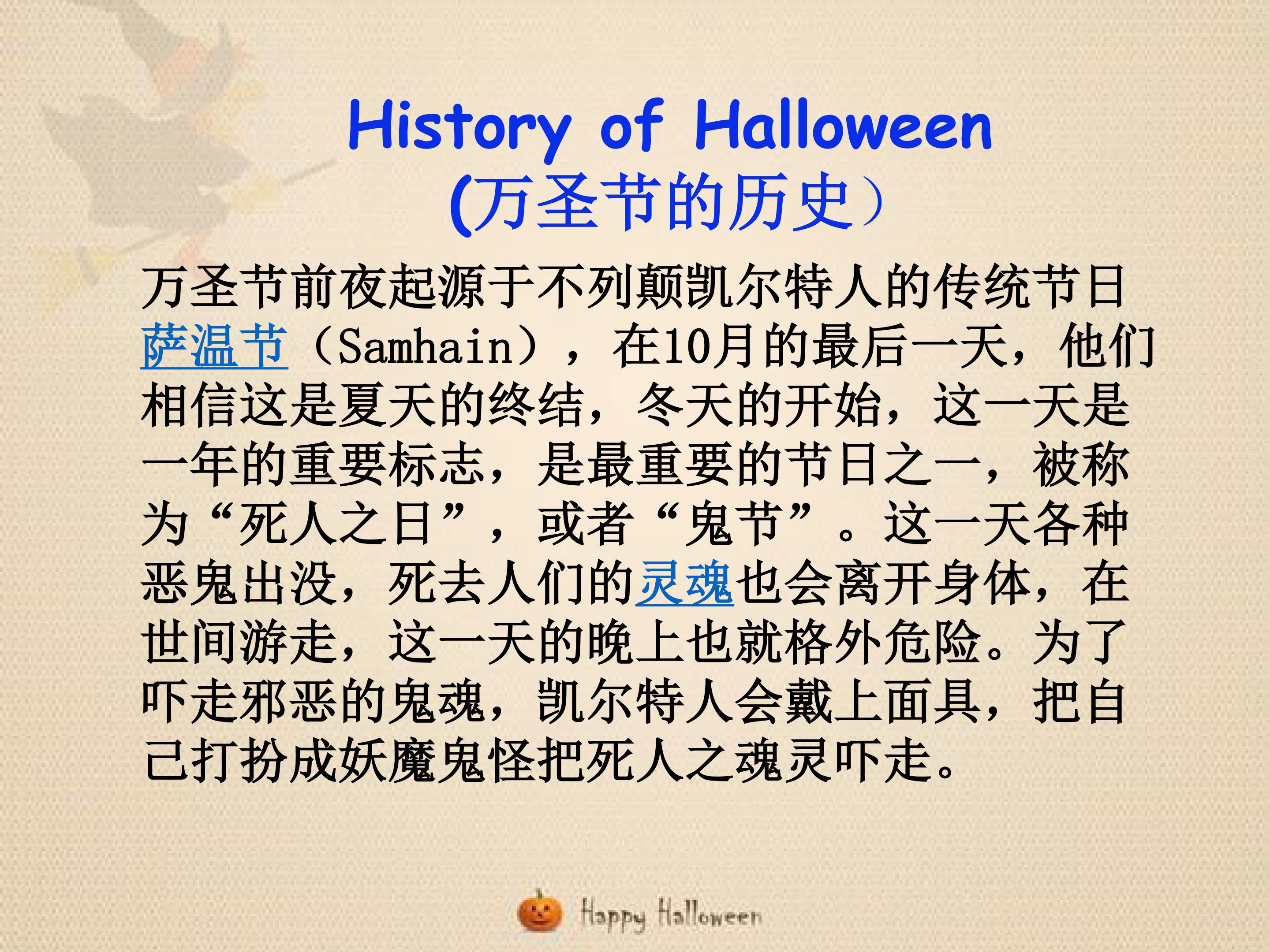 History of Halloween
(万圣节的历史）

万圣节前夜起源于不列颠凯尔特人的传统节日萨温节（Samhain），在10月的最后一天，他们相信这是夏天的终结，冬天的开始，这一天是一年的重要标志，是最重要的节日之一，被称为“死人之日”，或者“鬼节”。这一天各种恶鬼出没，死去人们的灵魂也会离开身体，在世间游走，这一天的晚上也就格外危险。为了吓走邪恶的鬼魂，凯尔特人会戴上面具，把自己打扮成妖魔鬼怪把死人之魂灵吓走。

Happy Halloween